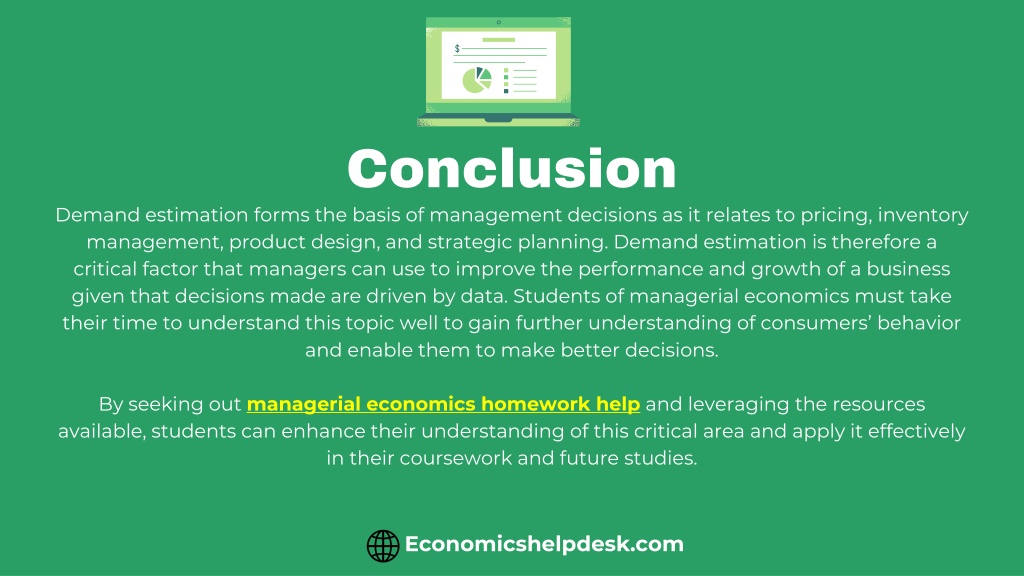 $

Conclusion

Demand estimation forms the basis of management decisions as it relates to pricing, inventory management, product design, and strategic planning. Demand estimation is therefore a critical factor that managers can use to improve the performance and growth of a business given that decisions made are driven by data. Students of managerial economics must take their time to understand this topic well to gain further understanding of consumers' behavior and enable them to make better decisions.

By seeking out managerial economics homework help and leveraging the resources available, students can enhance their understanding of this critical area and apply it effectively in their coursework and future studies.

Economicshelpdesk.com